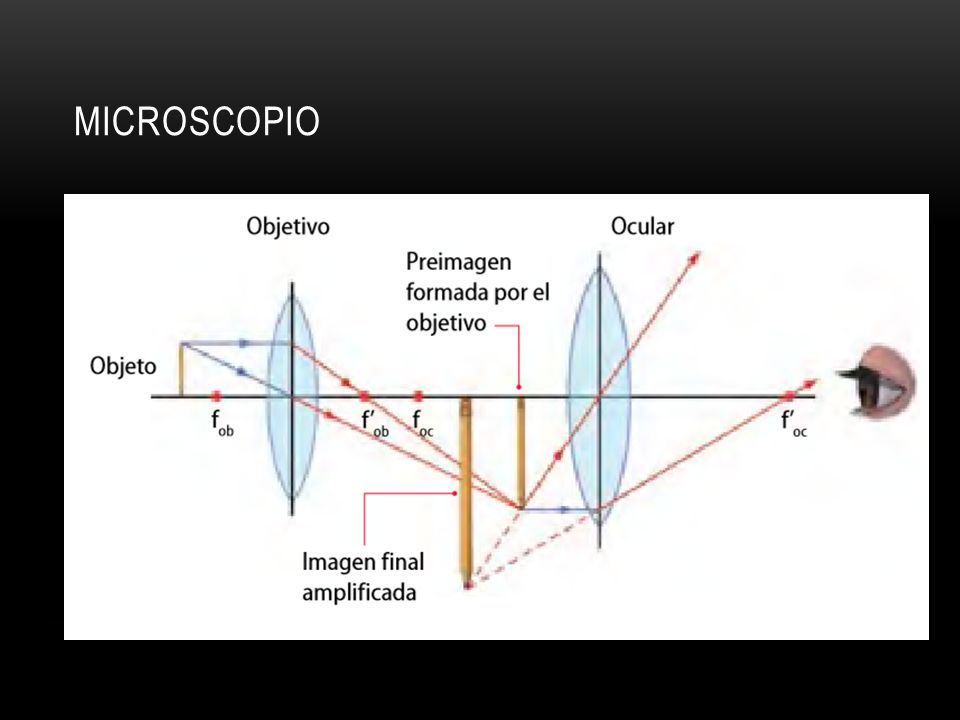 MICROSCOPIO

Objetivo

Ocular

Preimagen formada por el objetivo

Objeto

$f_{ob}$

$f'_{ob}$

$f_{oc}$

$f'_{oc}$

Imagen final amplificada